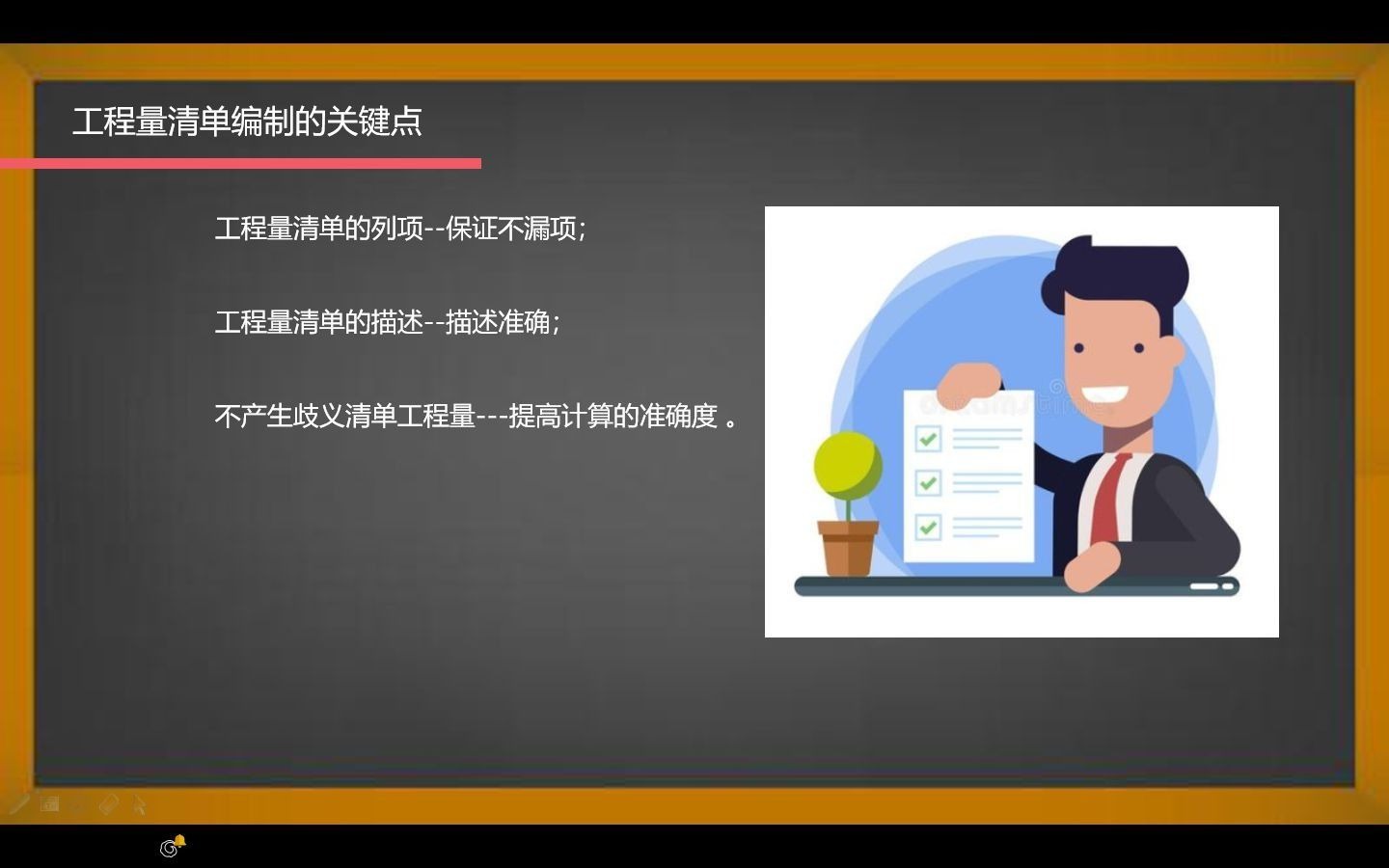 工程量清单编制的关键点

工程量清单的列项--保证不漏项;

工程量清单的描述--描述准确;

不产生歧义清单工程量---提高计算的准确度 。